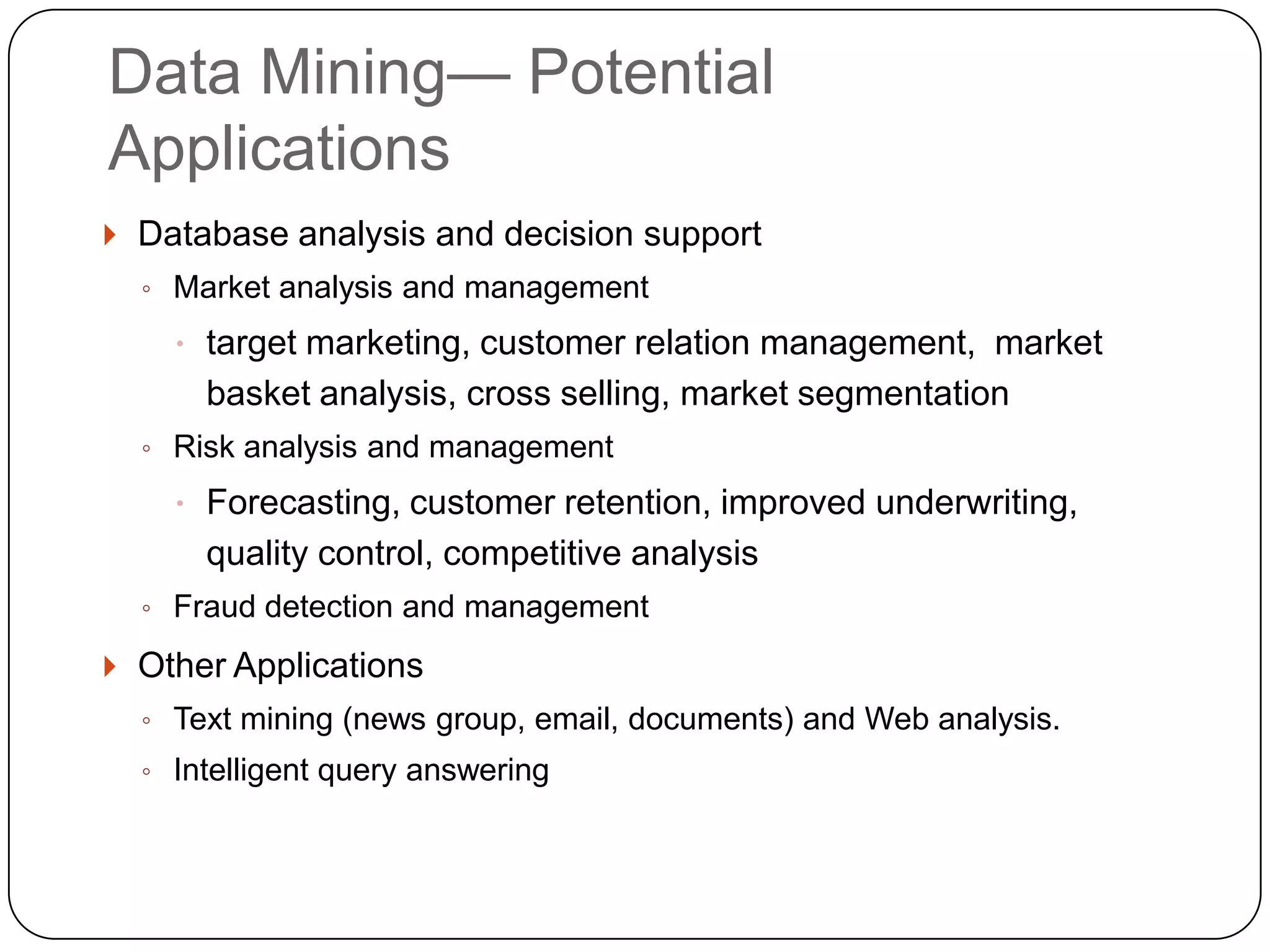 Data Mining— Potential Applications

Database analysis and decision support

Market analysis and management

target marketing, customer relation management, market basket analysis, cross selling, market segmentation

Risk analysis and management

Forecasting, customer retention, improved underwriting, quality control, competitive analysis

Fraud detection and management

Other Applications

Text mining (news group, email, documents) and Web analysis.

Intelligent query answering